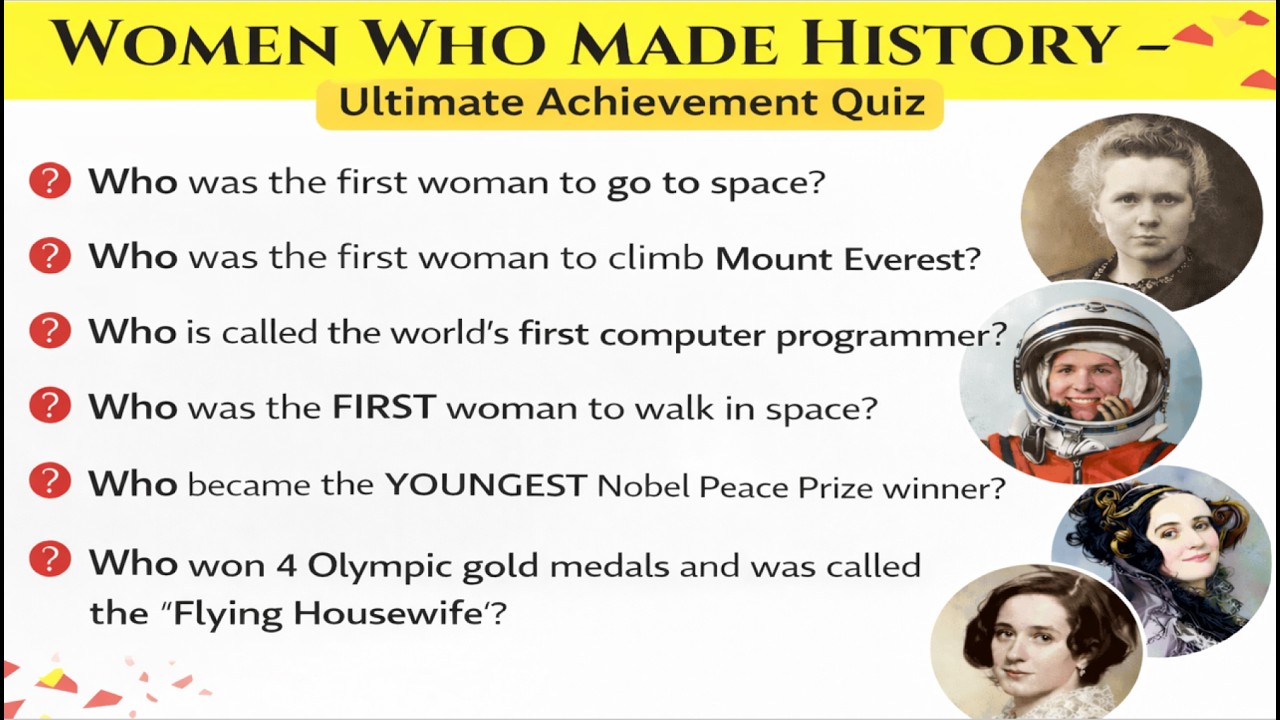 WOMEN WHO MADE HISTORY –
Ultimate Achievement Quiz

? Who was the first woman to go to space?

? Who was the first woman to climb Mount Everest?

? Who is called the world's first computer programmer?

? Who was the FIRST woman to walk in space?

? Who became the YOUNGEST Nobel Peace Prize winner?

? Who won 4 Olympic gold medals and was called the "Flying Housewife'?